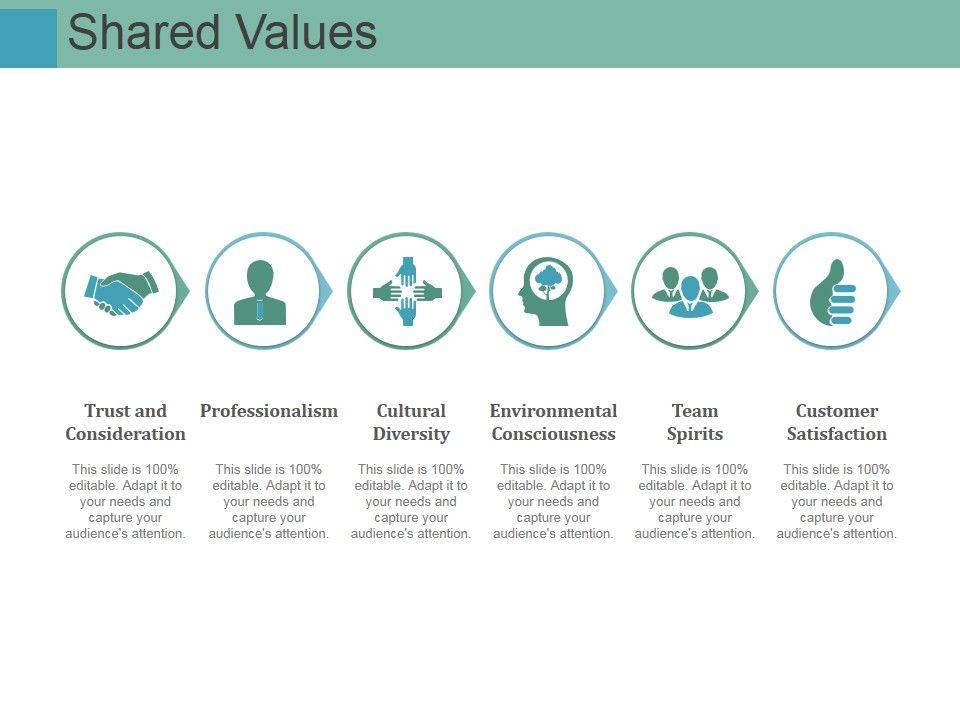 Shared Values

Trust and Consideration

This slide is 100% editable. Adapt it to your needs and capture your audience's attention.

Professionalism

This slide is 100% editable. Adapt it to your needs and capture your audience's attention.

Cultural Diversity

This slide is 100% editable. Adapt it to your needs and capture your audience's attention.

Environmental Consciousness

This slide is 100% editable. Adapt it to your needs and capture your audience's attention.

Team Spirits

This slide is 100% editable. Adapt it to your needs and capture your audience's attention.

Customer Satisfaction

This slide is 100% editable. Adapt it to your needs and capture your audience's attention.